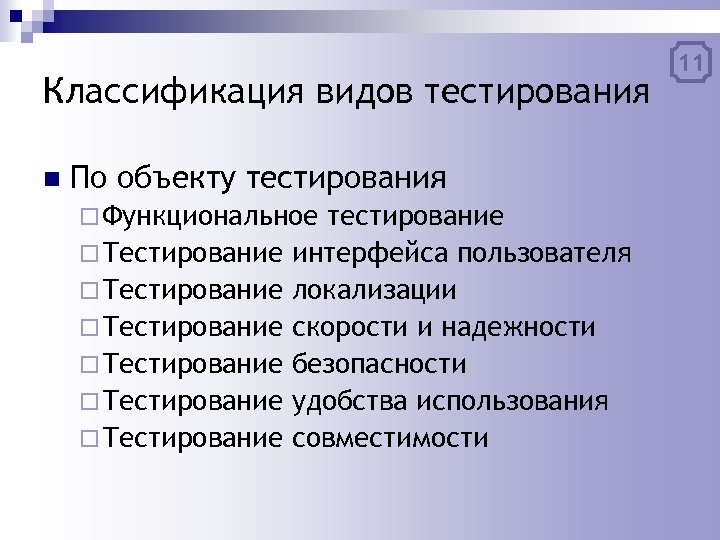 11

Классификация видов тестирования

По объекту тестирования
Функциональное тестирование
Тестирование интерфейса пользователя
Тестирование локализации
Тестирование скорости и надежности
Тестирование безопасности
Тестирование удобства использования
Тестирование совместимости